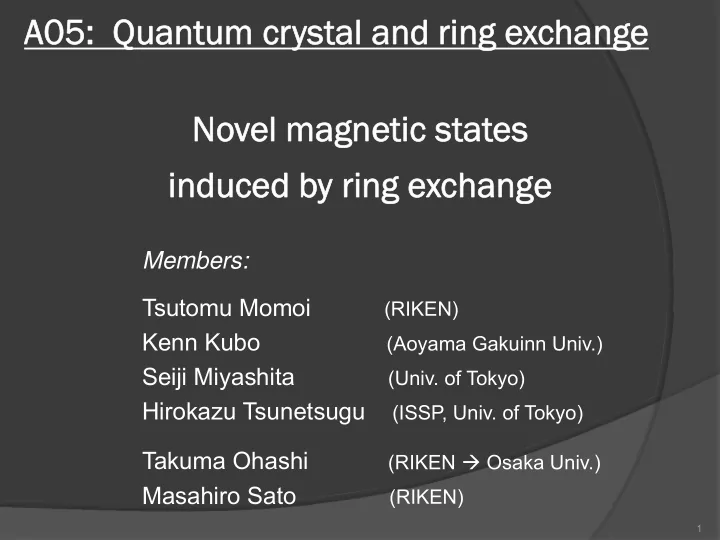 A05: Quantum crystal and ring exchange

Novel magnetic states induced by ring exchange

Members:

Tsutomu Momoi (RIKEN)
Kenn Kubo (Aoyama Gakuinn Univ.)
Seiji Miyashita (Univ. of Tokyo)
Hirokazu Tsunetsugu (ISSP, Univ. of Tokyo)

Takuma Ohashi (RIKEN → Osaka Univ.)
Masahiro Sato (RIKEN)

1